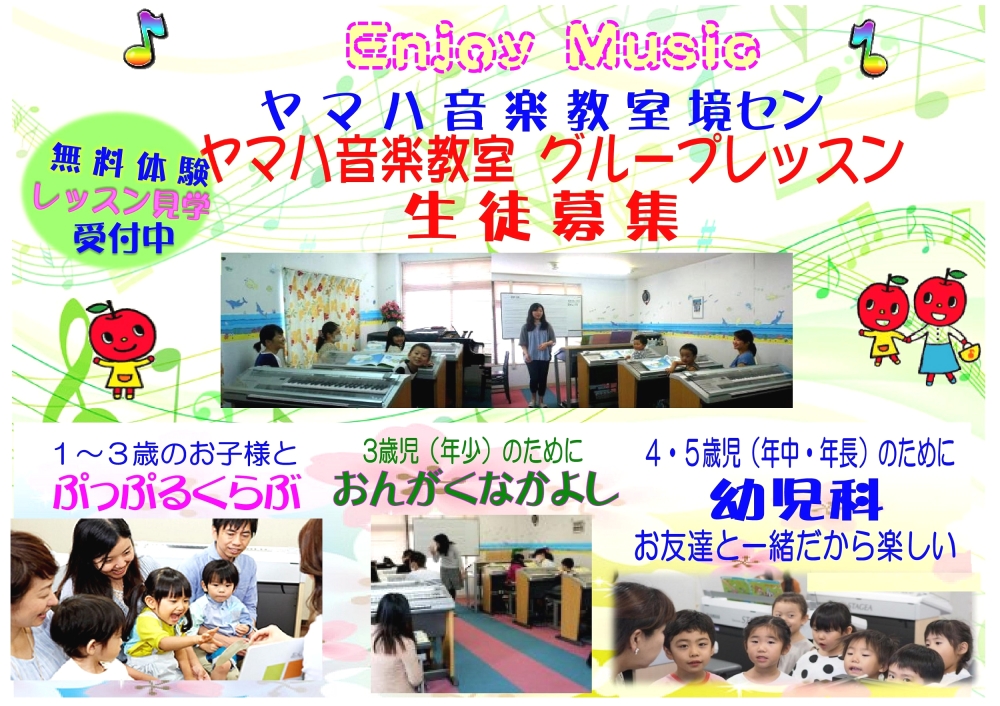 Enjoy Music

ヤマハ音楽教室境セン

ヤマハ音楽教室 グループレッスン

生徒募集

無料体験
レッスン見学
受付中

1～3歳のお子様と
ぷっぷるくらぶ

3歳児（年少）のために
おんがくなかよし

4・5歳児（年中・年長）のために
幼児科
お友達と一緒だから楽しい